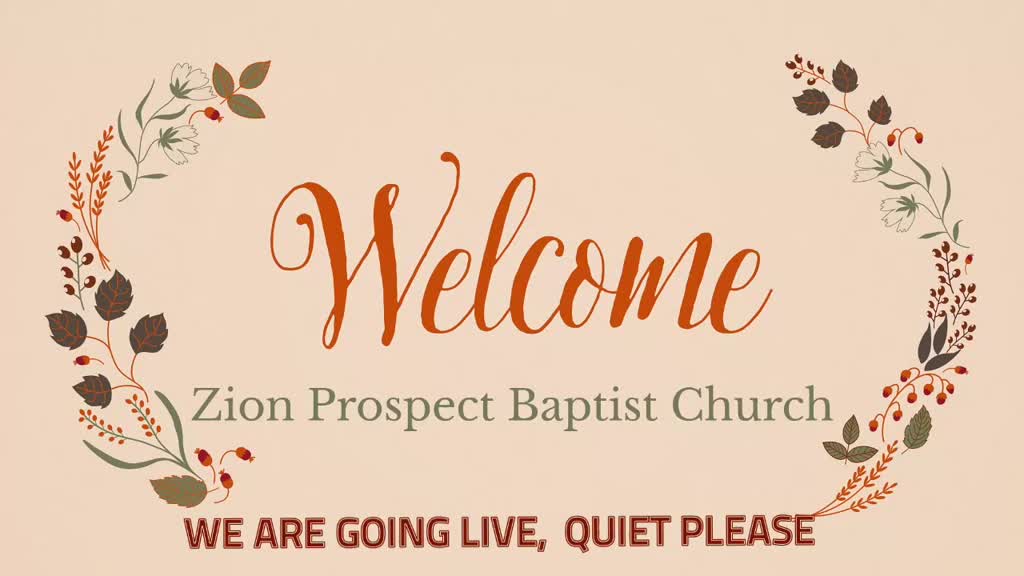 Welcome

Zion Prospect Baptist Church

WE ARE GOING LIVE, QUIET PLEASE